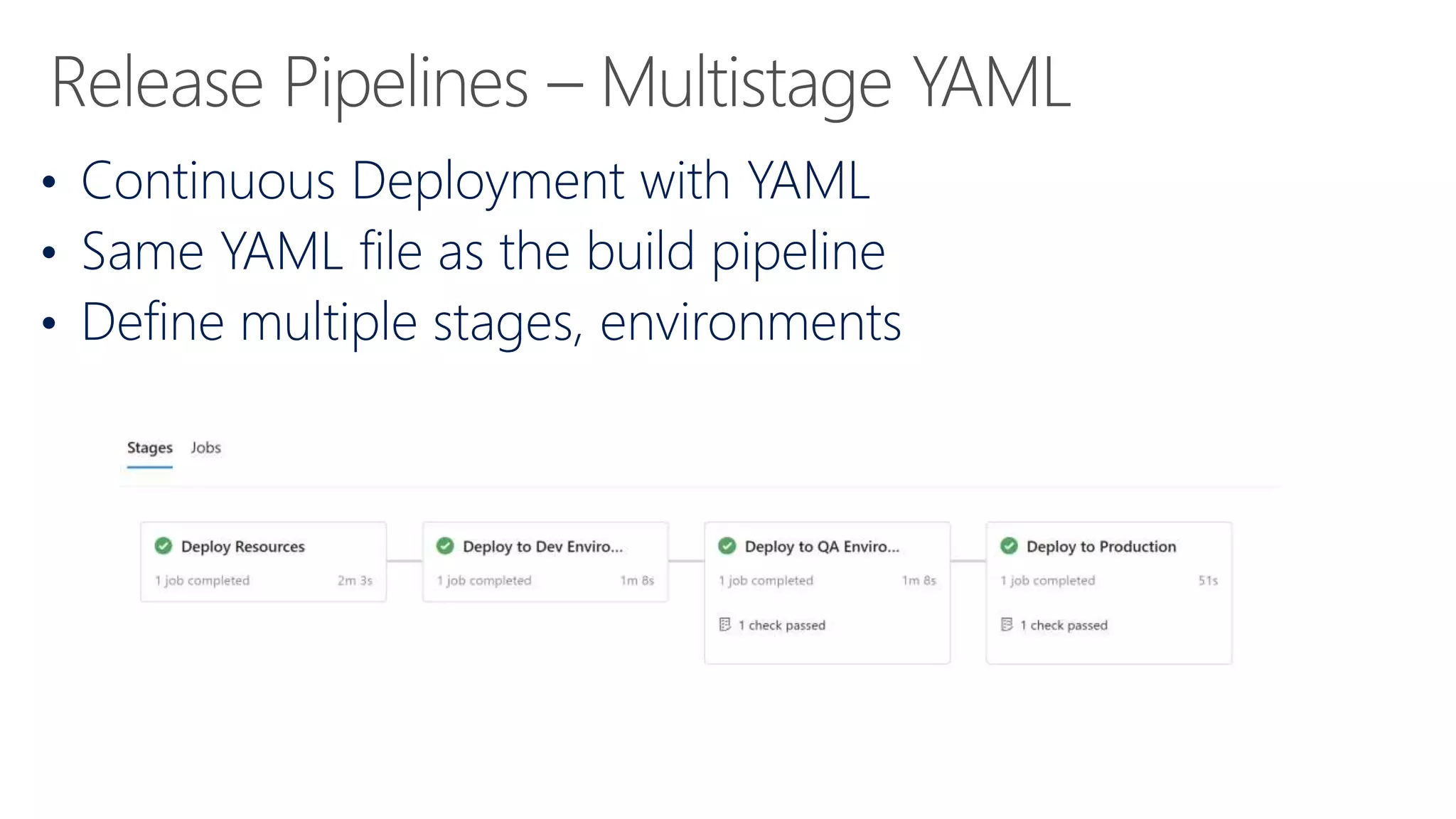 Release Pipelines – Multistage YAML

• Continuous Deployment with YAML
• Same YAML file as the build pipeline
• Define multiple stages, environments

Stages Jobs

Deploy Resources
1 job completed 2m 3s

Deploy to Dev Enviro...
1 job completed 1m 8s

Deploy to QA Enviro...
1 job completed 1m 8s
1 check passed

Deploy to Production
1 job completed 51s
1 check passed